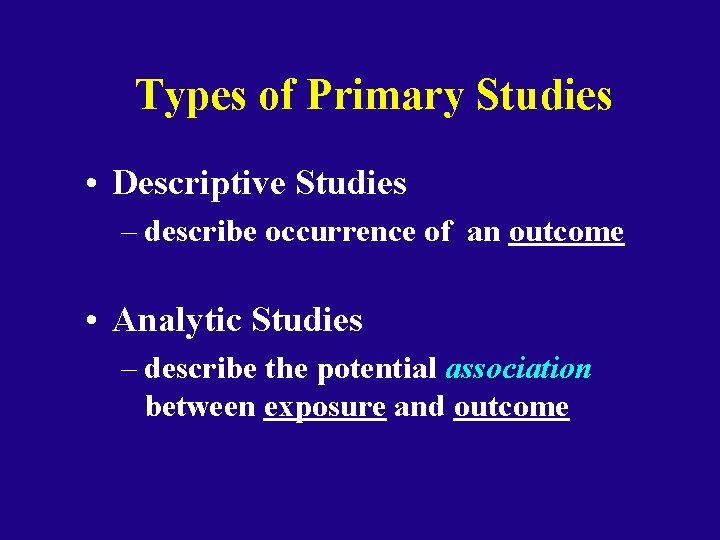 Types of Primary Studies

• Descriptive Studies
– describe occurrence of an outcome

• Analytic Studies
– describe the potential association between exposure and outcome